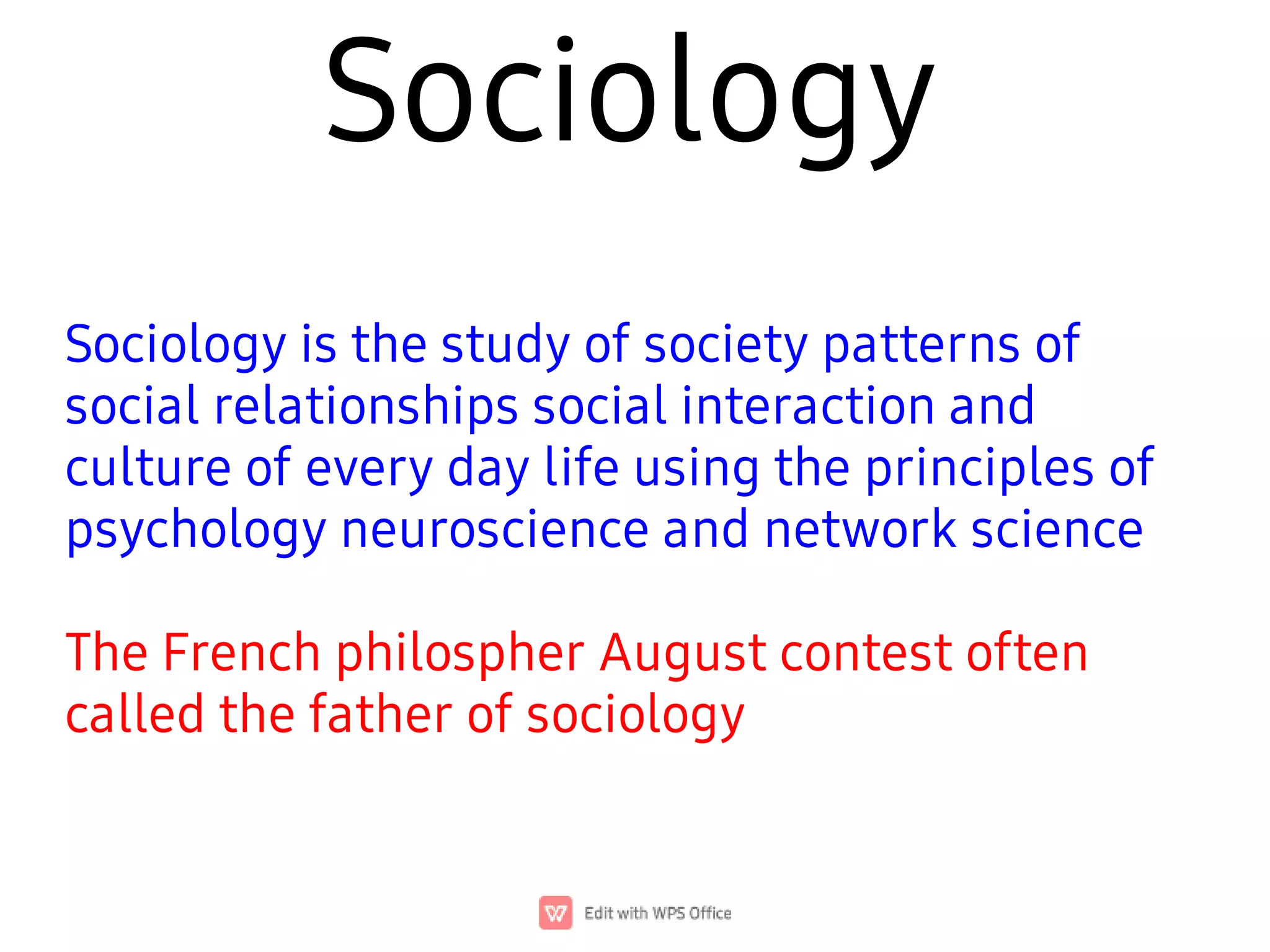 Sociology

Sociology is the study of society patterns of social relationships social interaction and culture of every day life using the principles of psychology neuroscience and network science

The French philospher August contest often called the father of sociology

Edit with WPS Office